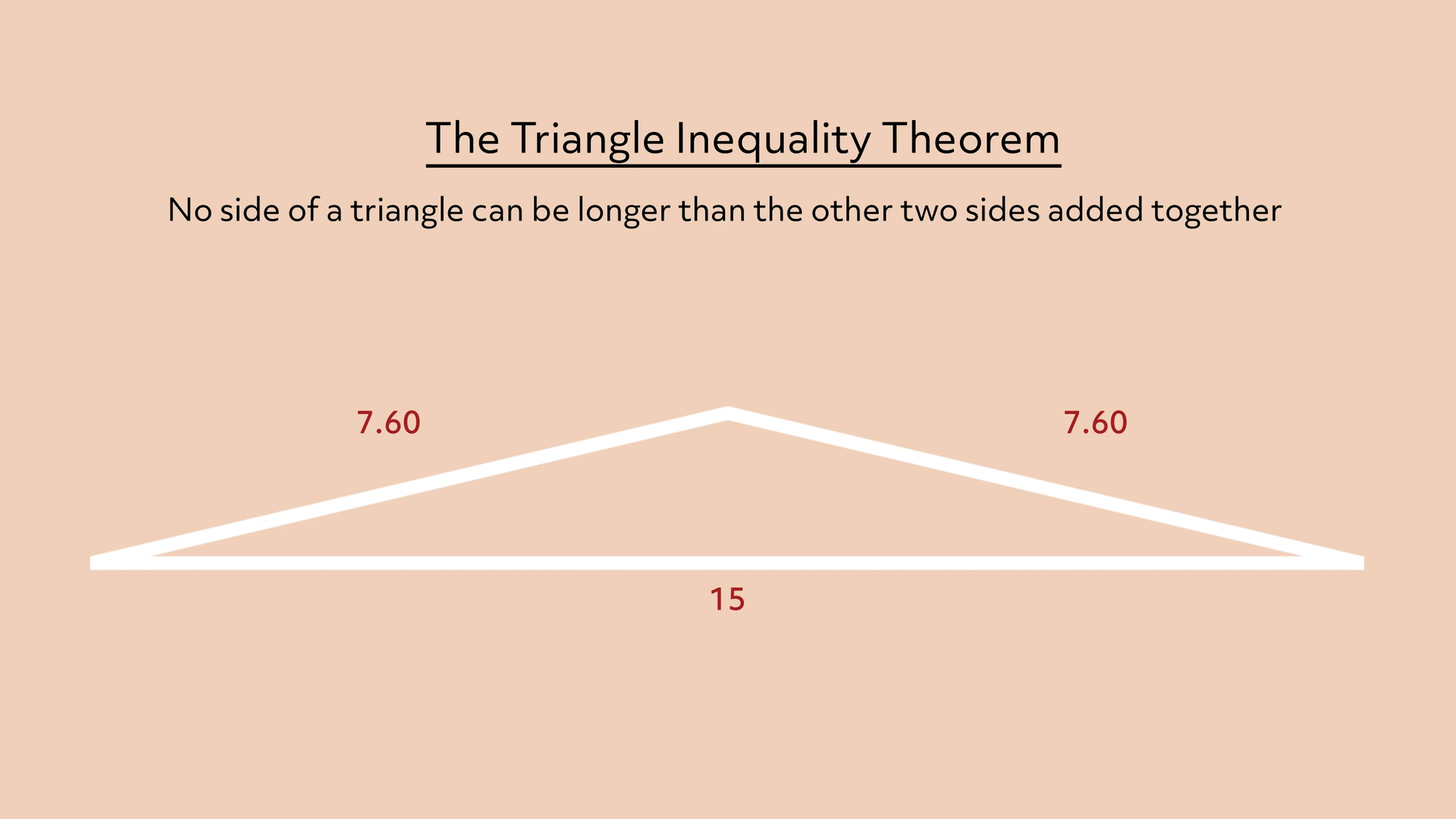 The Triangle Inequality Theorem

No side of a triangle can be longer than the other two sides added together

7.60

7.60

15